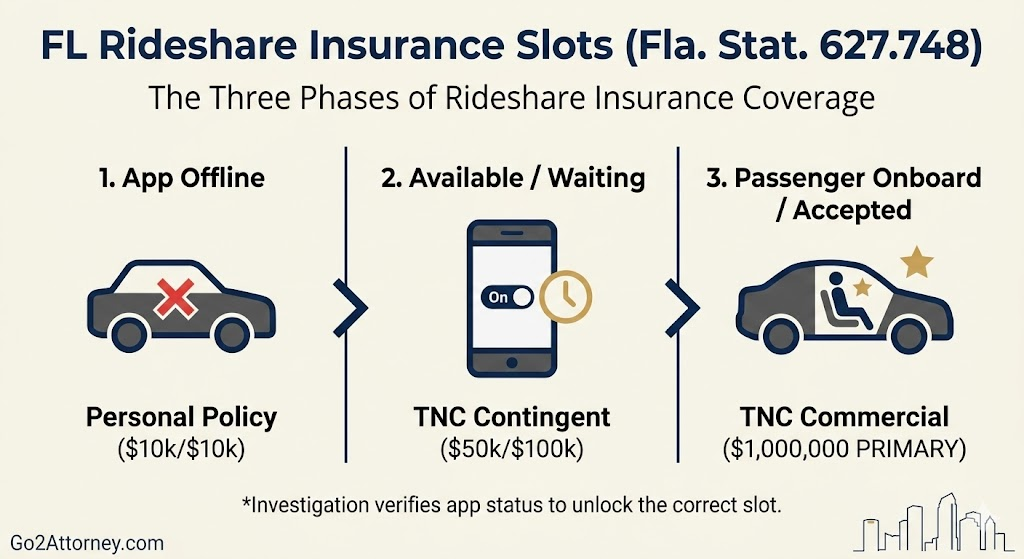 FL Rideshare Insurance Slots (Fla. Stat. 627.748)

The Three Phases of Rideshare Insurance Coverage

1. App Offline

Personal Policy
($10k/$10k)

2. Available / Waiting

On

TNC Contingent
($50k/$100k)

3. Passenger Onboard / Accepted

TNC Commercial
($1,000,000 PRIMARY)

*Investigation verifies app status to unlock the correct slot.

Go2Attorney.com